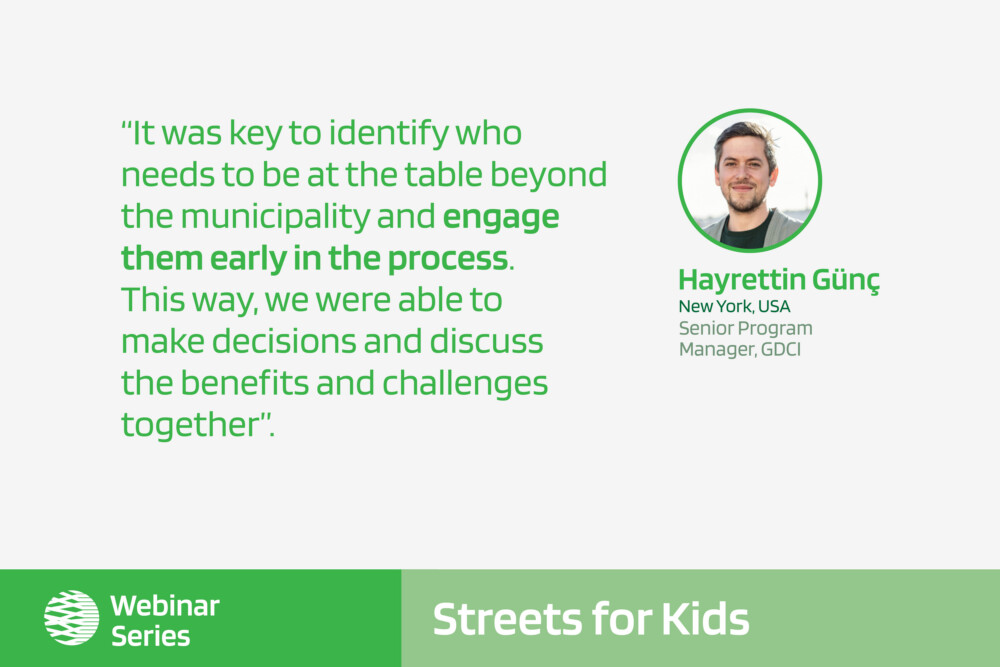 “It was key to identify who needs to be at the table beyond the municipality and engage them early in the process. This way, we were able to make decisions and discuss the benefits and challenges together”.

Hayrettin Günç
New York, USA
Senior Program Manager, GDCI

Webinar Series

Streets for Kids